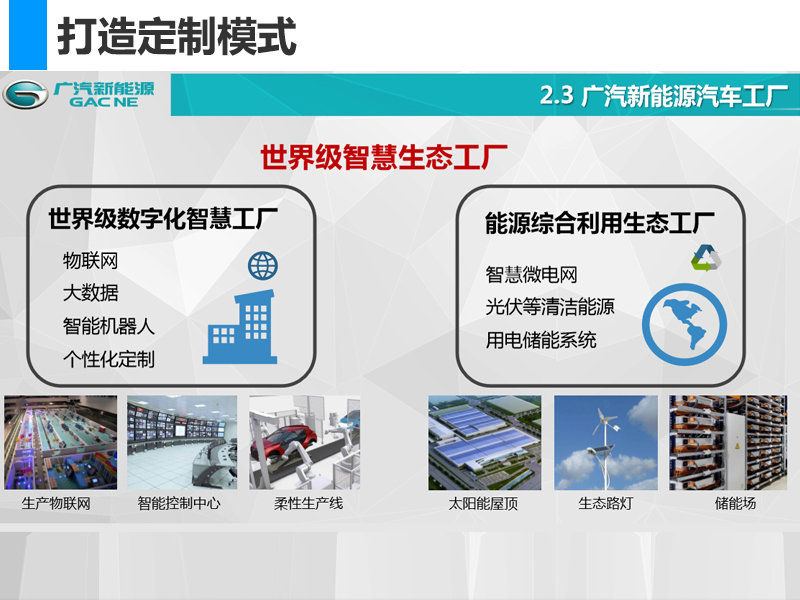 打造定制模式

广汽新能源
GAC NE

2.3 广汽新能源汽车工厂

世界级智慧生态工厂

世界级数字化智慧工厂

物联网
大数据
智能机器人
个性化定制

能源综合利用生态工厂

智慧微电网
光伏等清洁能源
用电储能系统

生产物联网
智能控制中心
柔性生产线
太阳能屋顶
生态路灯
储能场